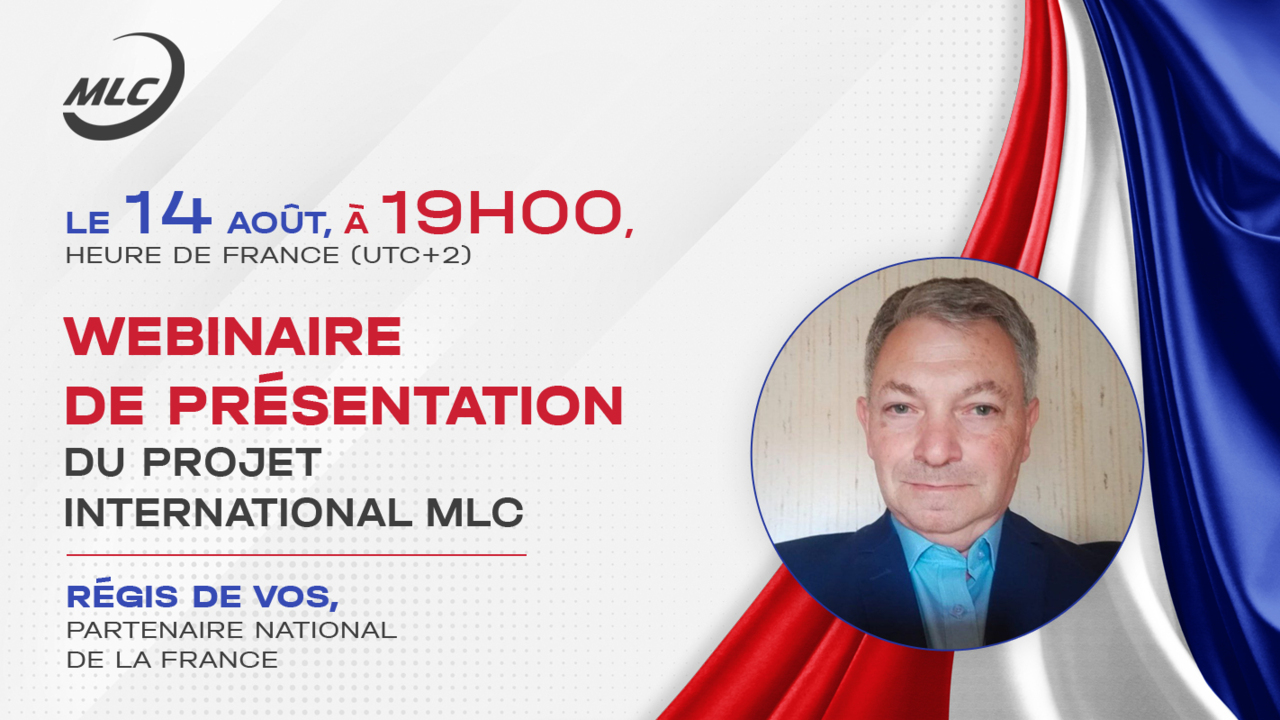 MLC

LE 14 AOÛT, À 19H00,
HEURE DE FRANCE (UTC+2)

WEBINAIRE
DE PRÉSENTATION
DU PROJET
INTERNATIONAL MLC

RÉGIS DE VOS,
PARTENAIRE NATIONAL
DE LA FRANCE